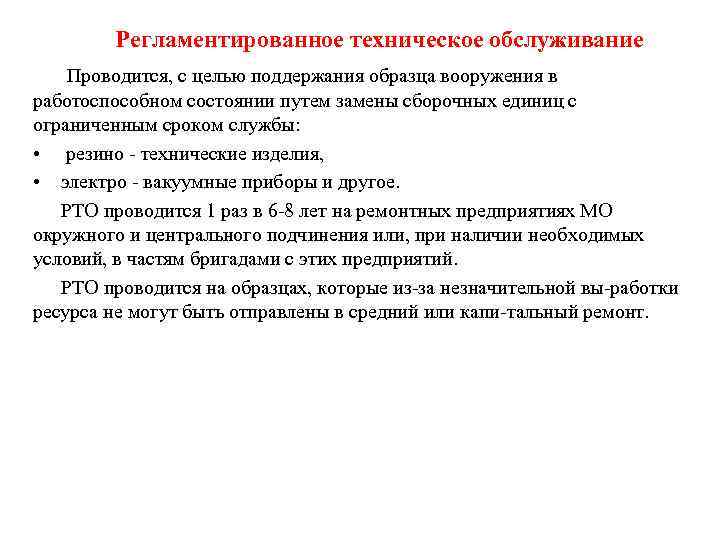 Регламентированное техническое обслуживание

Проводится, с целью поддержания образца вооружения в работоспособном состоянии путем замены сборочных единиц с ограниченным сроком службы:

• резино - технические изделия,
• электро - вакуумные приборы и другое.

РТО проводится 1 раз в 6-8 лет на ремонтных предприятиях МО окружного и центрального подчинения или, при наличии необходимых условий, в частям бригадами с этих предприятий.

РТО проводится на образцах, которые из-за незначительной вы-работки ресурса не могут быть отправлены в средний или капи-тальный ремонт.